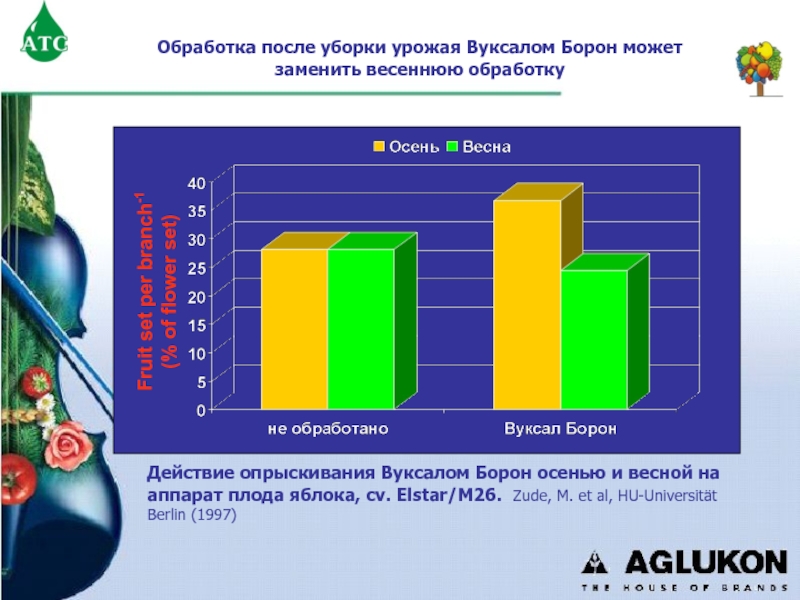 ATC

Обработка после уборки урожая Вуксалом Борон может заменить весеннюю обработку

Осень Весна

Fruit set per branch$^{-1}$ (% of flower set)

40
35
30
25
20
15
10
5
0

не обработано
Вуксал Борон

Действие опрыскивания Вуксалом Борон осенью и весной на аппарат плода яблока, cv. Elstar/M26. Zude, M. et al, HU-Universität Berlin (1997)

AGLUKON
THE HOUSE OF BRANDS